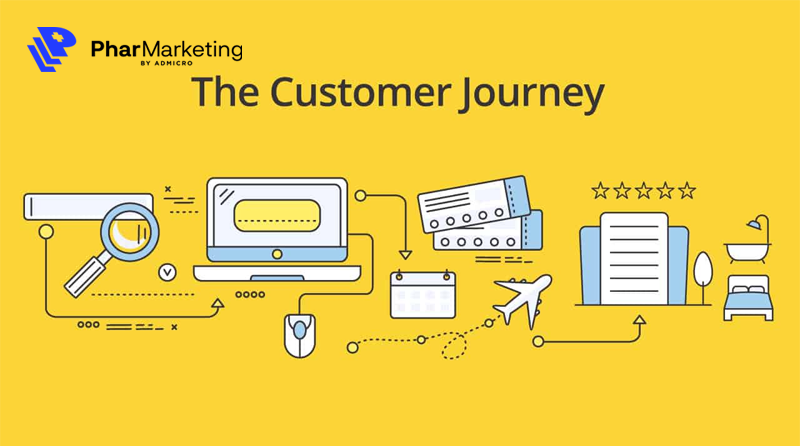 PharMarketing
BY ADMICRO

The Customer Journey